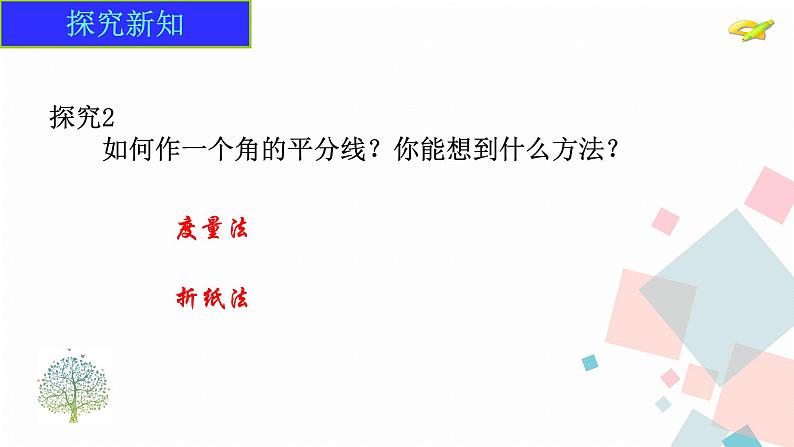 探究新知

探究2
如何作一个角的平分线？你能想到什么方法？

度量法

折纸法